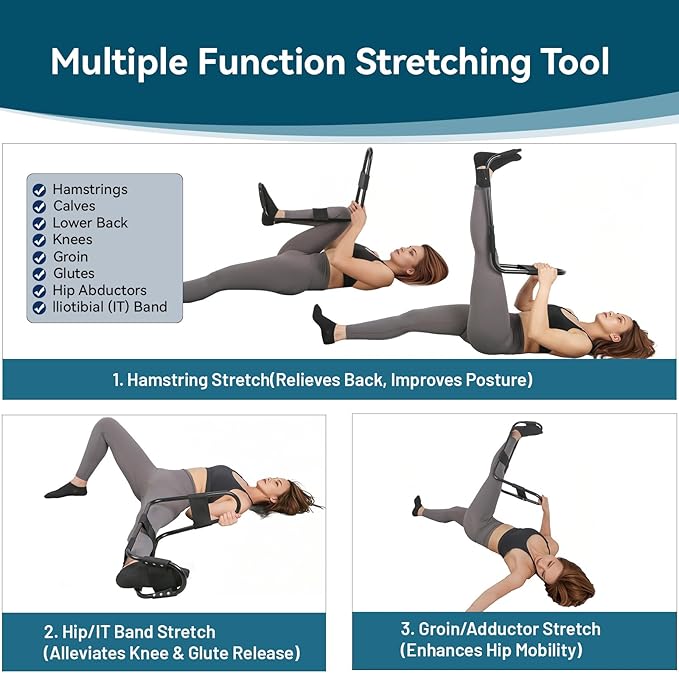 Multiple Function Stretching Tool

Hamstrings
Calves
Lower Back
Knees
Groin
Glutes
Hip Abductors
Iliotibial (IT) Band

1. Hamstring Stretch(Relieves Back, Improves Posture)

2. Hip/IT Band Stretch
(Alleviates Knee & Glute Release)

3. Groin/Adductor Stretch
(Enhances Hip Mobility)